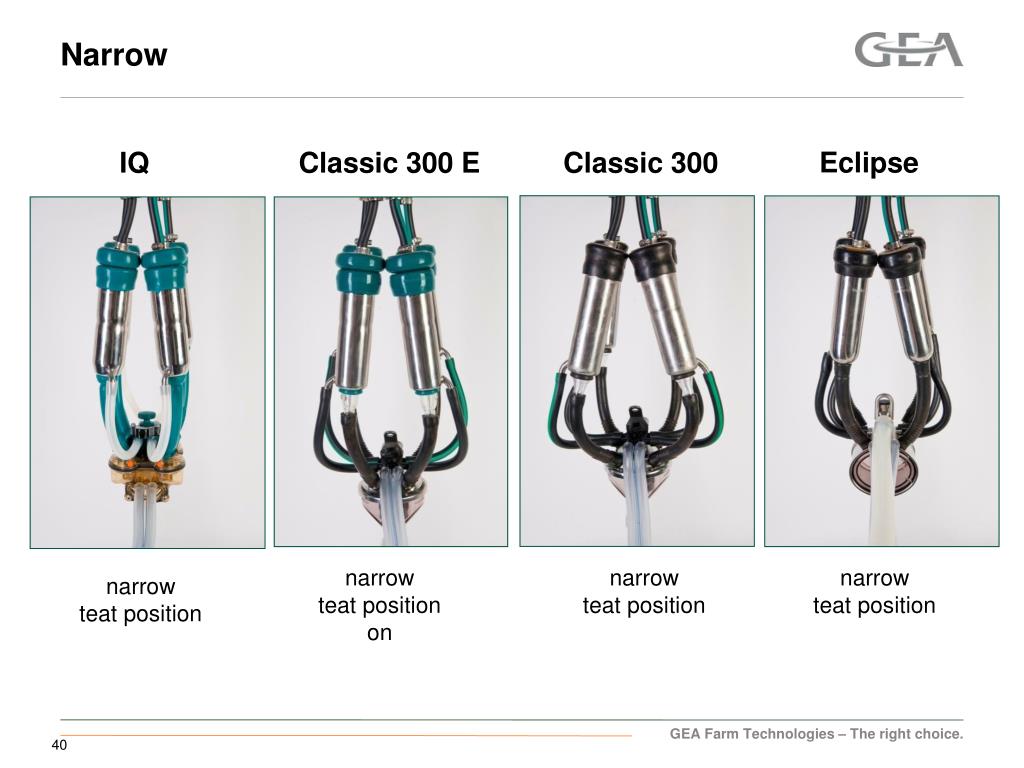 Narrow

GEA

IQ

Classic 300 E

Classic 300

Eclipse

narrow teat position

narrow teat position on

narrow teat position

narrow teat position

GEA Farm Technologies – The right choice.

40